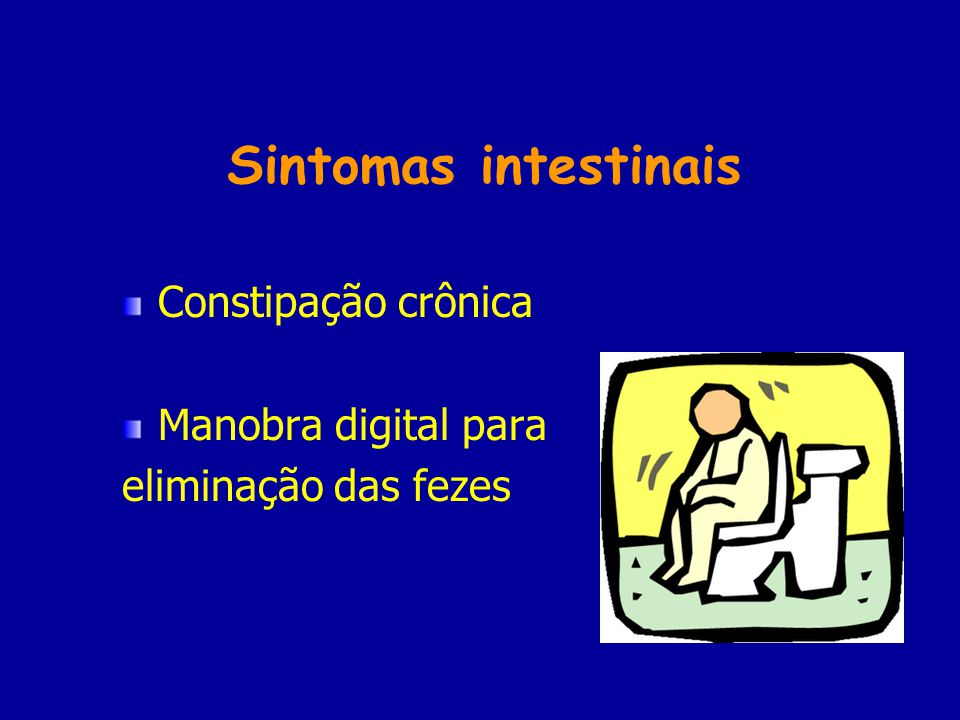 Sintomas intestinais

Constipação crônica

Manobra digital para eliminação das fezes